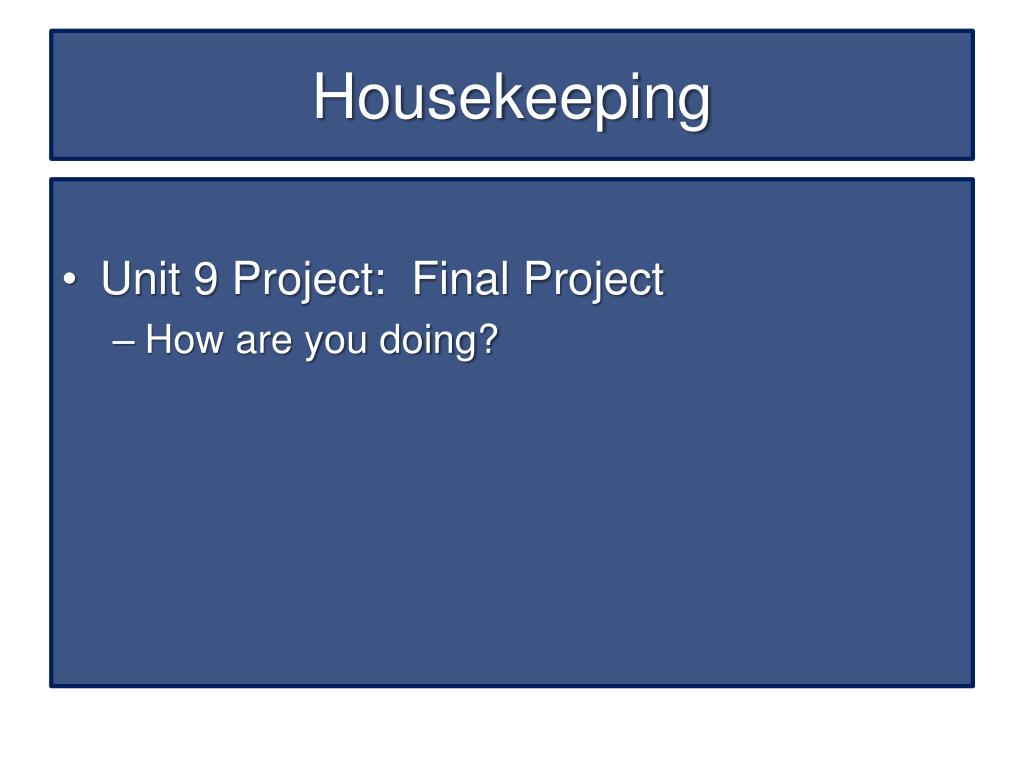 Housekeeping

• Unit 9 Project:  Final Project
– How are you doing?